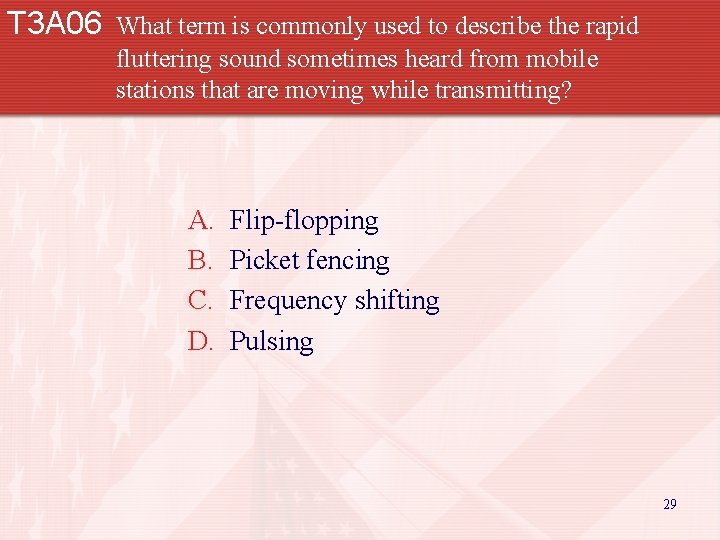 T3A06 What term is commonly used to describe the rapid fluttering sound sometimes heard from mobile stations that are moving while transmitting?

A. Flip-flopping
B. Picket fencing
C. Frequency shifting
D. Pulsing

29